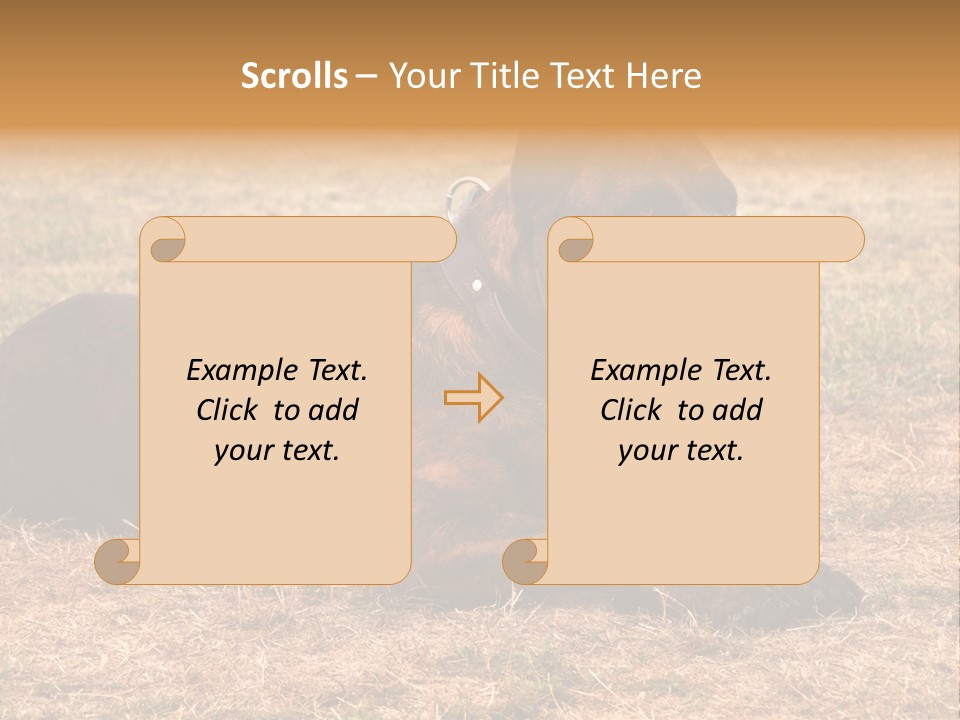 Scrolls – Your Title Text Here

Example Text. Click to add your text.

Example Text. Click to add your text.